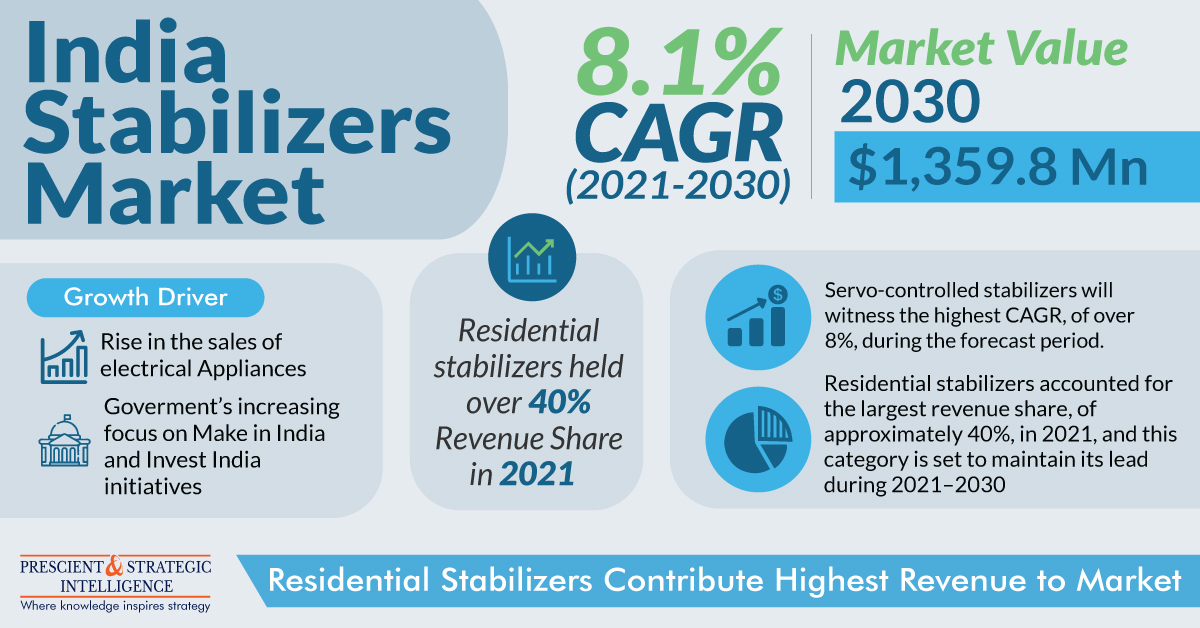 India Stabilizers Market

8.1% CAGR (2021-2030)

Market Value 2030

$1,359.8 Mn

Growth Driver

Rise in the sales of electrical Appliances

Goverment's increasing focus on Make in India and Invest India initiatives

Residential stabilizers held over 40% Revenue Share in 2021

Servo-controlled stabilizers will witness the highest CAGR, of over 8%, during the forecast period.

Residential stabilizers accounted for the largest revenue share, of approximately 40%, in 2021, and this category is set to maintain its lead during 2021–2030

PRESCIENT & STRATEGIC INTELLIGENCE
Where knowledge inspires strategy

Residential Stabilizers Contribute Highest Revenue to Market